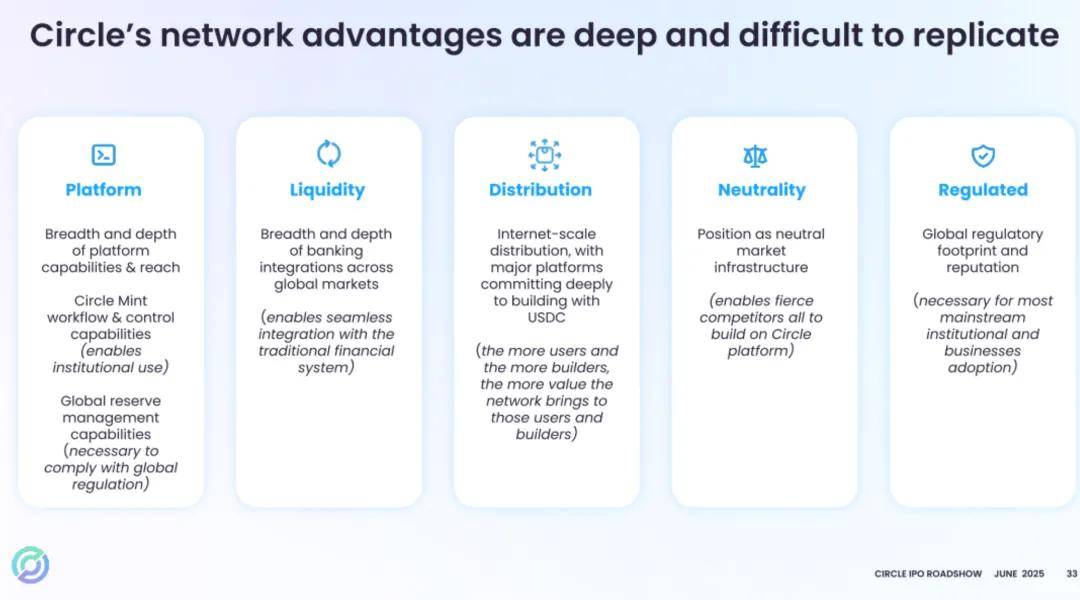 Circle's network advantages are deep and difficult to replicate

Platform

Breadth and depth of platform capabilities & reach

Circle Mint workflow & control capabilities (enables institutional use)

Global reserve management capabilities (necessary to comply with global regulation)

Liquidity

Breadth and depth of banking integrations across global markets

(enables seamless integration with the traditional financial system)

Distribution

Internet-scale distribution, with major platforms committing deeply to building with USDC

(the more users and the more builders, the more value the network brings to those users and builders)

Neutrality

Position as neutral market infrastructure

(enables fierce competitors all to build on Circle platform)

Regulated

Global regulatory footprint and reputation

(necessary for most mainstream institutional and businesses adoption)

CIRCLE IPO ROADSHOW JUNE 2025 33